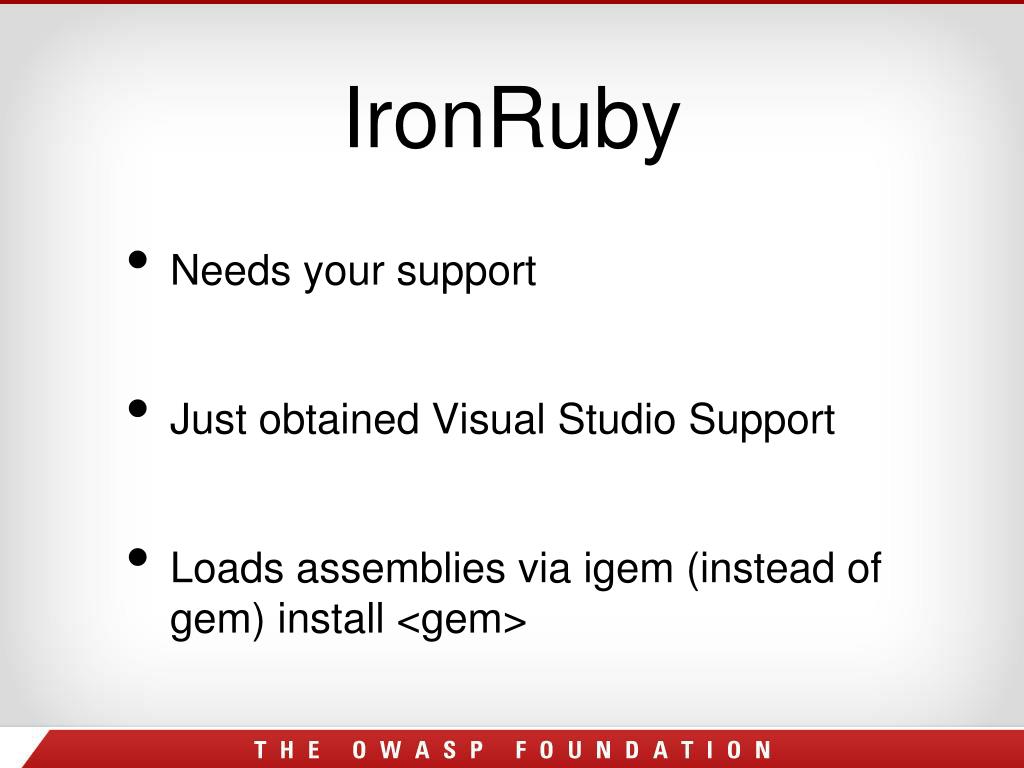 IronRuby

• Needs your support

• Just obtained Visual Studio Support

• Loads assemblies via igem (instead of gem) install <gem>

THE OWASP FOUNDATION